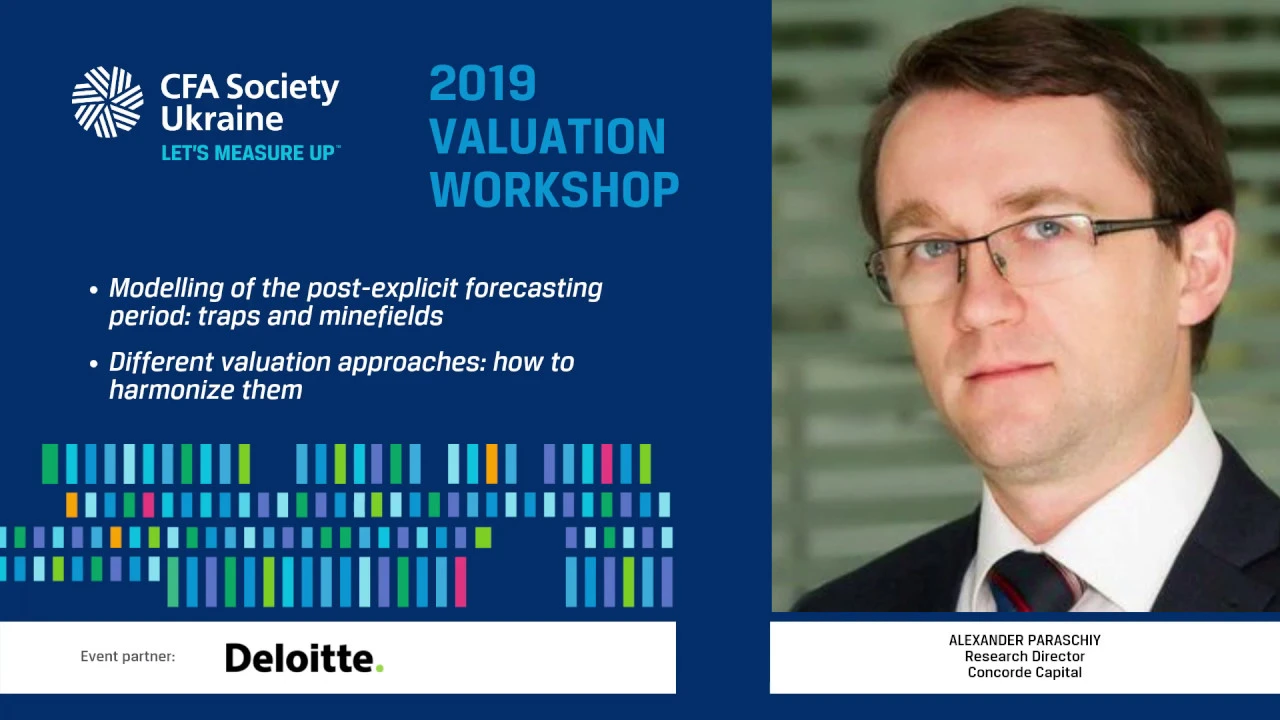 CFA Society Ukraine
LET'S MEASURE UP™

2019 VALUATION WORKSHOP

• Modelling of the post-explicit forecasting period: traps and minefields

• Different valuation approaches: how to harmonize them

Event partner: Deloitte.

ALEXANDER PARASCHIY
Research Director
Concorde Capital